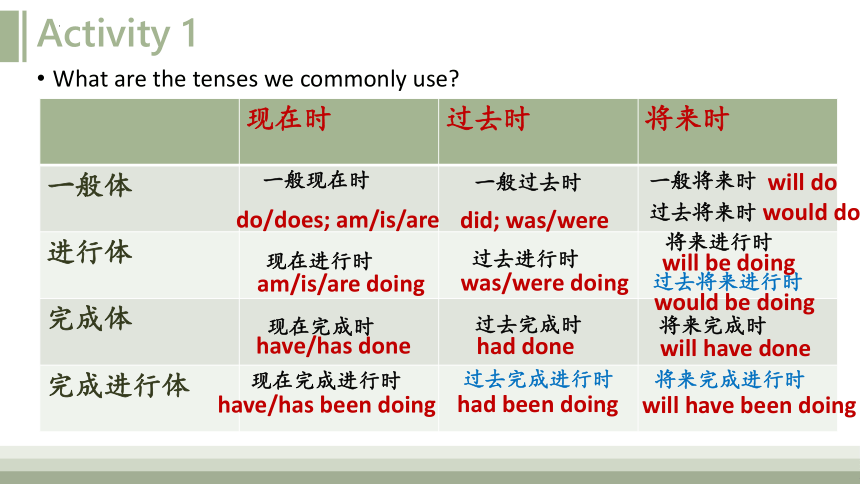 Activity 1

• What are the tenses we commonly use?

| | 现在时 | 过去时 | 将来时 |
|---|---|---|---|
| 一般体 | 一般现在时 do/does; am/is/are | 一般过去时 did; was/were | 一般将来时 will do 过去将来时 would do |
| 进行体 | 现在进行时 am/is/are doing | 过去进行时 was/were doing | 将来进行时 will be doing 过去将来进行时 would be doing |
| 完成体 | 现在完成时 have/has done | 过去完成时 had done | 将来完成时 will have done |
| 完成进行体 | 现在完成进行时 have/has been doing | 过去完成进行时 had been doing | 将来完成进行时 will have been doing |